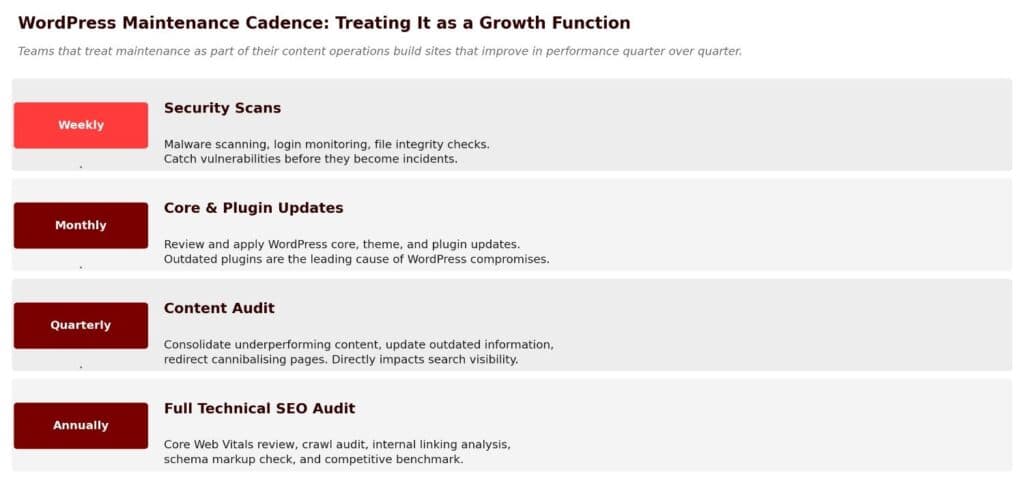 WordPress Maintenance Cadence: Treating It as a Growth Function

Teams that treat maintenance as part of their content operations build sites that improve in performance quarter over quarter.

Weekly

Security Scans

Malware scanning, login monitoring, file integrity checks.
Catch vulnerabilities before they become incidents.

Monthly

Core & Plugin Updates

Review and apply WordPress core, theme, and plugin updates.
Outdated plugins are the leading cause of WordPress compromises.

Quarterly

Content Audit

Consolidate underperforming content, update outdated information, redirect cannibalising pages. Directly impacts search visibility.

Annually

Full Technical SEO Audit

Core Web Vitals review, crawl audit, internal linking analysis, schema markup check, and competitive benchmark.